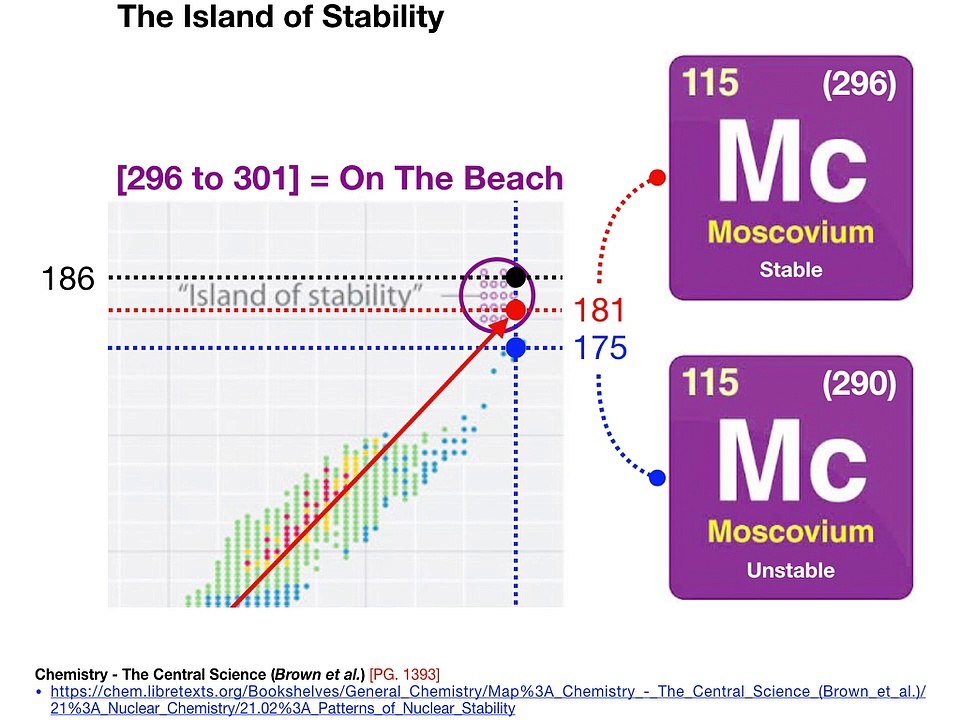 The Island of Stability

[296 to 301] = On The Beach

186

"Island of stability"

181

175

115 (296)
Mc
Moscovium
Stable

115 (290)
Mc
Moscovium
Unstable

Chemistry - The Central Science (Brown et al.) [PG. 1393]

• https://chem.libretexts.org/Bookshelves/General_Chemistry/Map%3A_Chemistry_-_The_Central_Science_(Brown_et_al.)/21%3A_Nuclear_Chemistry/21.02%3A_Patterns_of_Nuclear_Stability